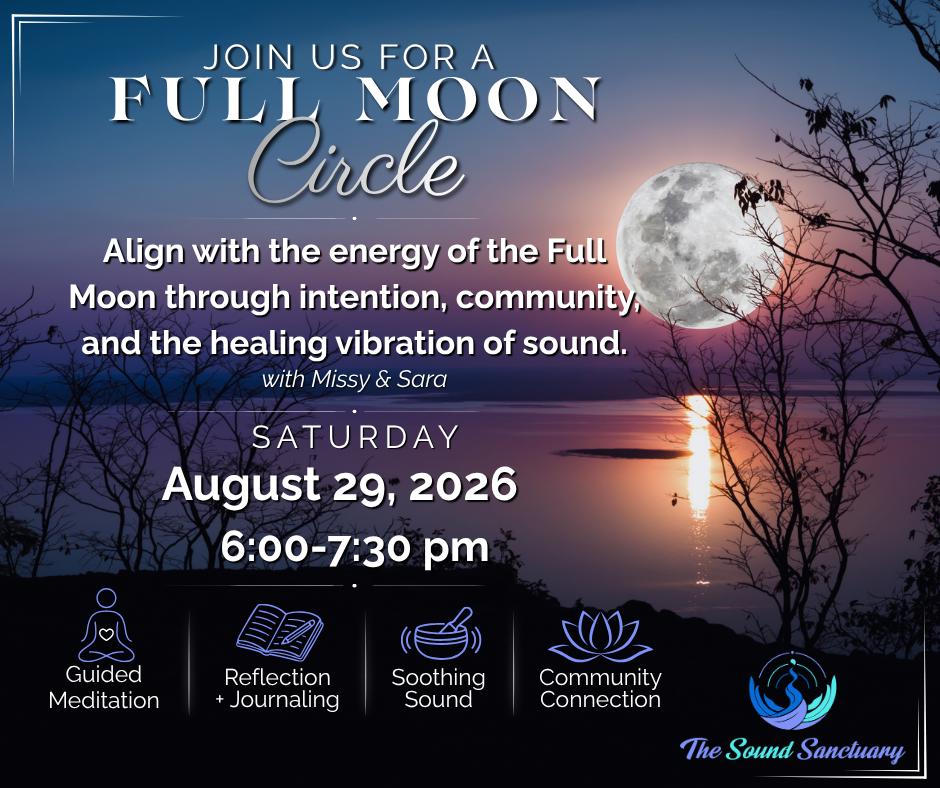 JOIN US FOR A
FULL MOON
Circle

Align with the energy of the Full Moon through intention, community, and the healing vibration of sound.
with Missy & Sara

SATURDAY
August 29, 2026
6:00-7:30 pm

Guided Meditation

Reflection + Journaling

Soothing Sound

Community Connection

The Sound Sanctuary